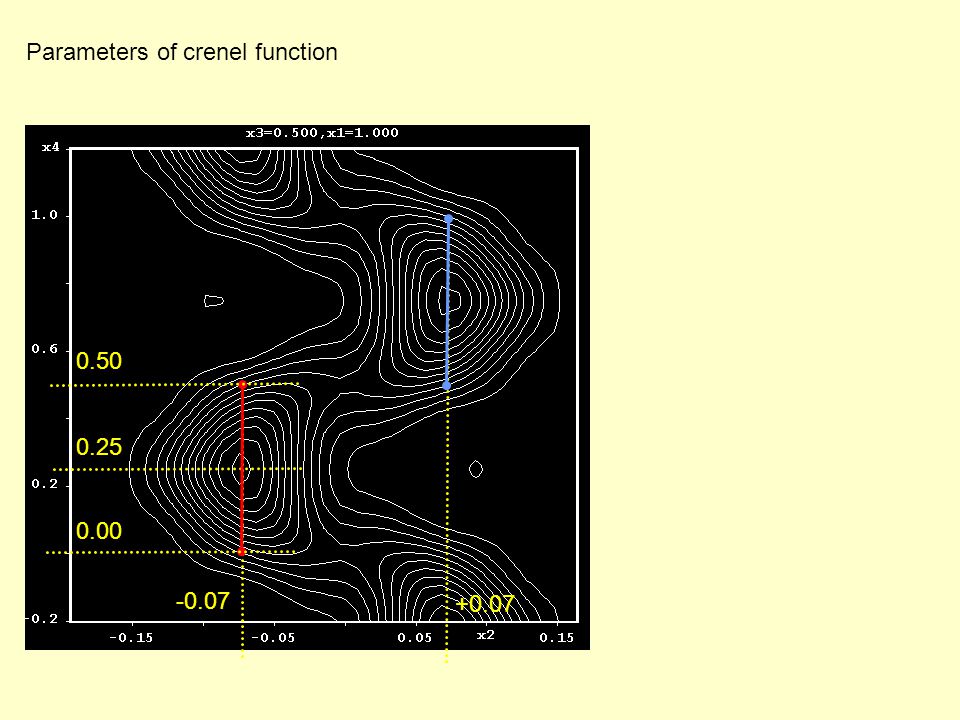 Parameters of crenel function

x3=0.500,x1=1.000

x4

1.0

0.6

0.2

-0.2

0.50

0.25

0.00

-0.07

+0.07

-0.15

-0.05

0.05

x2

0.15